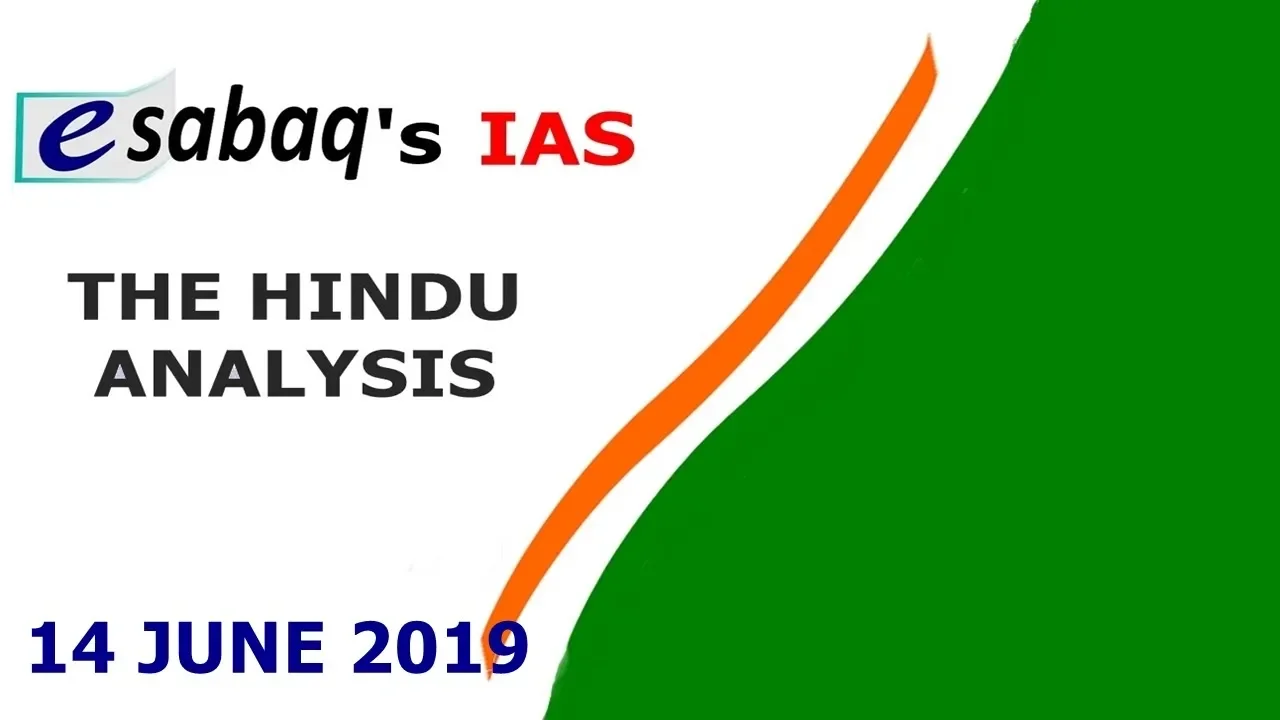 esabaq's IAS

THE HINDU ANALYSIS

14 JUNE 2019